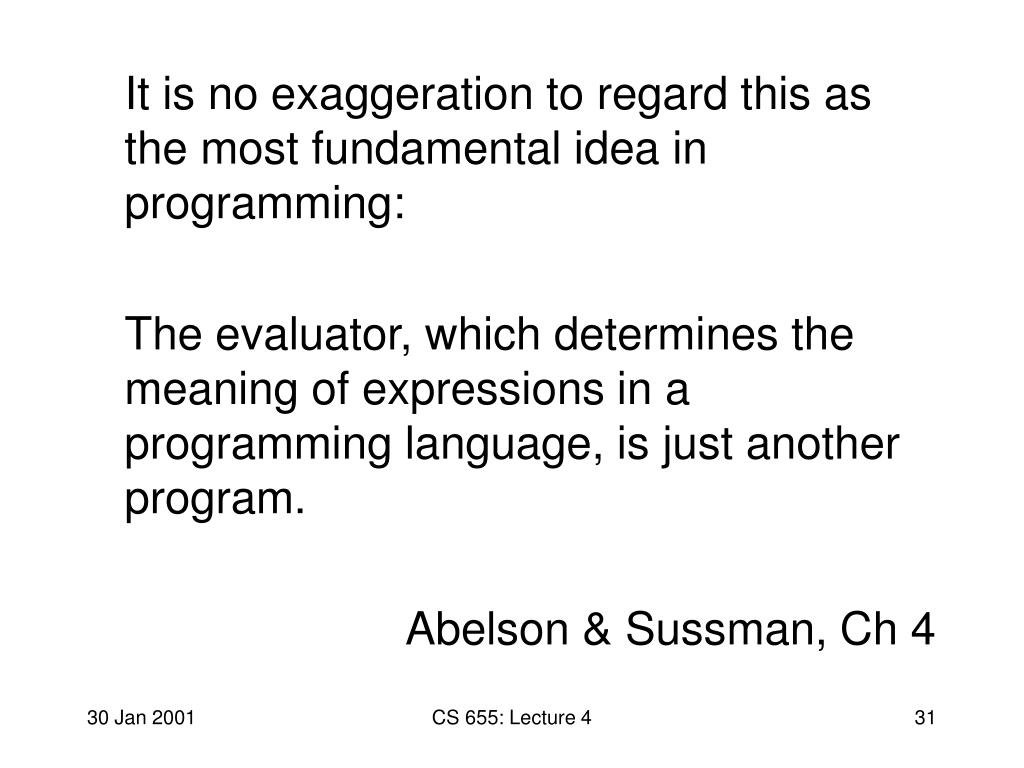 It is no exaggeration to regard this as the most fundamental idea in programming:

The evaluator, which determines the meaning of expressions in a programming language, is just another program.

Abelson & Sussman, Ch 4

30 Jan 2001

CS 655: Lecture 4

31